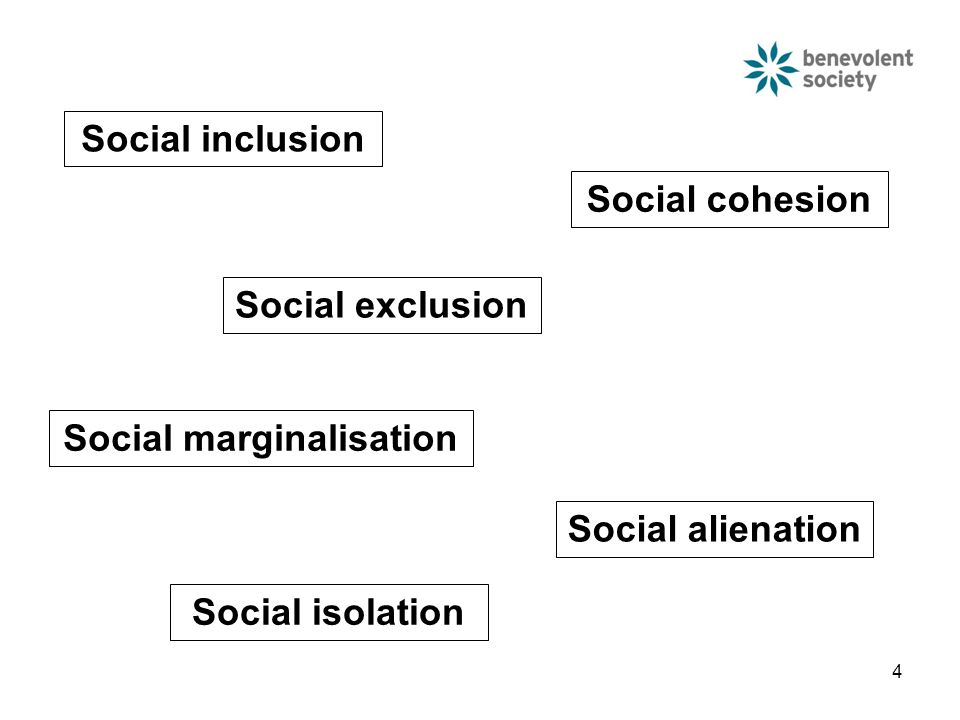 benevolent society

Social inclusion

Social cohesion

Social exclusion

Social marginalisation

Social alienation

Social isolation

4